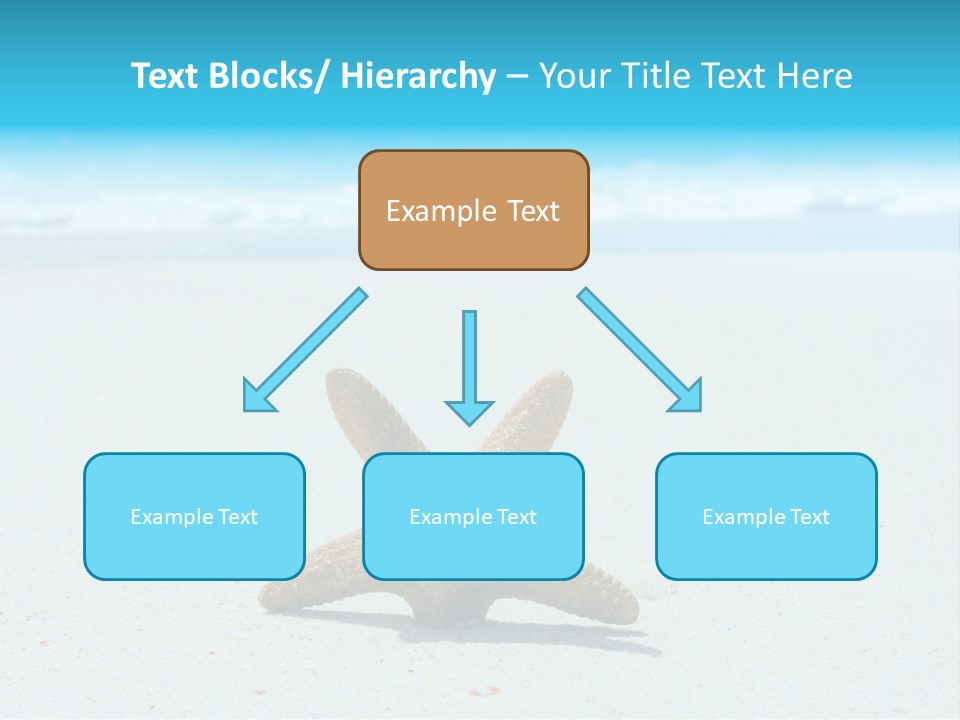 Text Blocks/ Hierarchy – Your Title Text Here

Example Text

Example Text

Example Text

Example Text